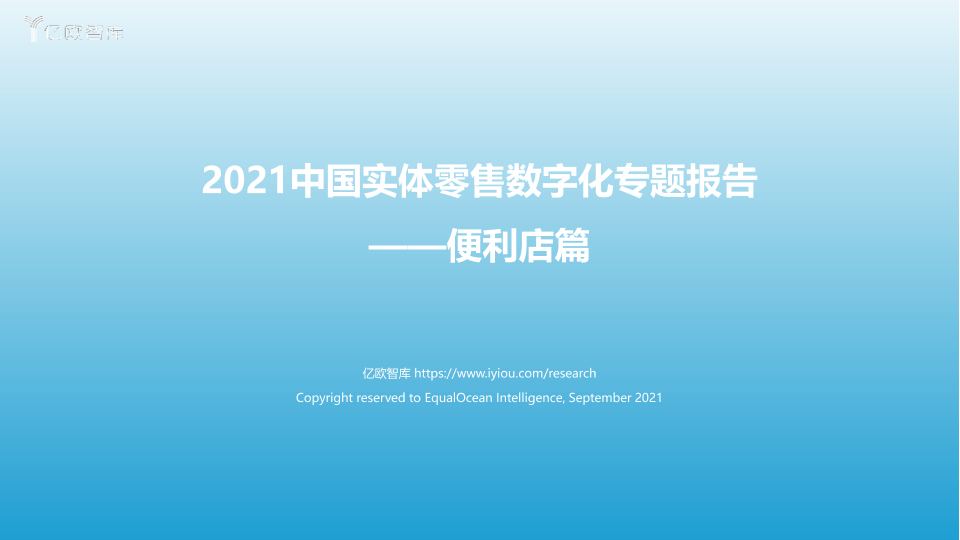 亿欧智库

2021中国实体零售数字化专题报告
——便利店篇

亿欧智库 https://www.iyiou.com/research
Copyright reserved to EqualOcean Intelligence, September 2021